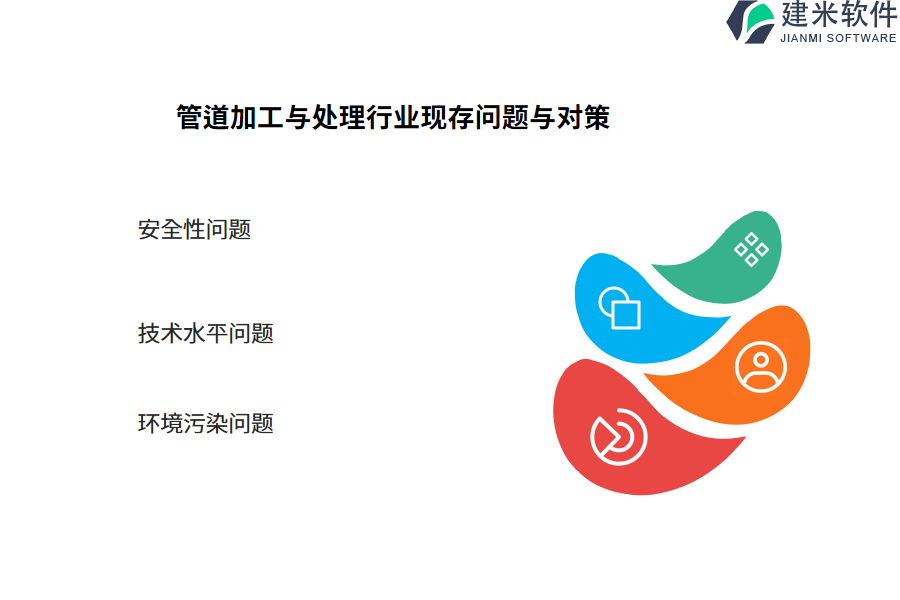 建米软件
JIANMI SOFTWARE

管道加工与处理行业现存问题与对策

安全性问题

技术水平问题

环境污染问题